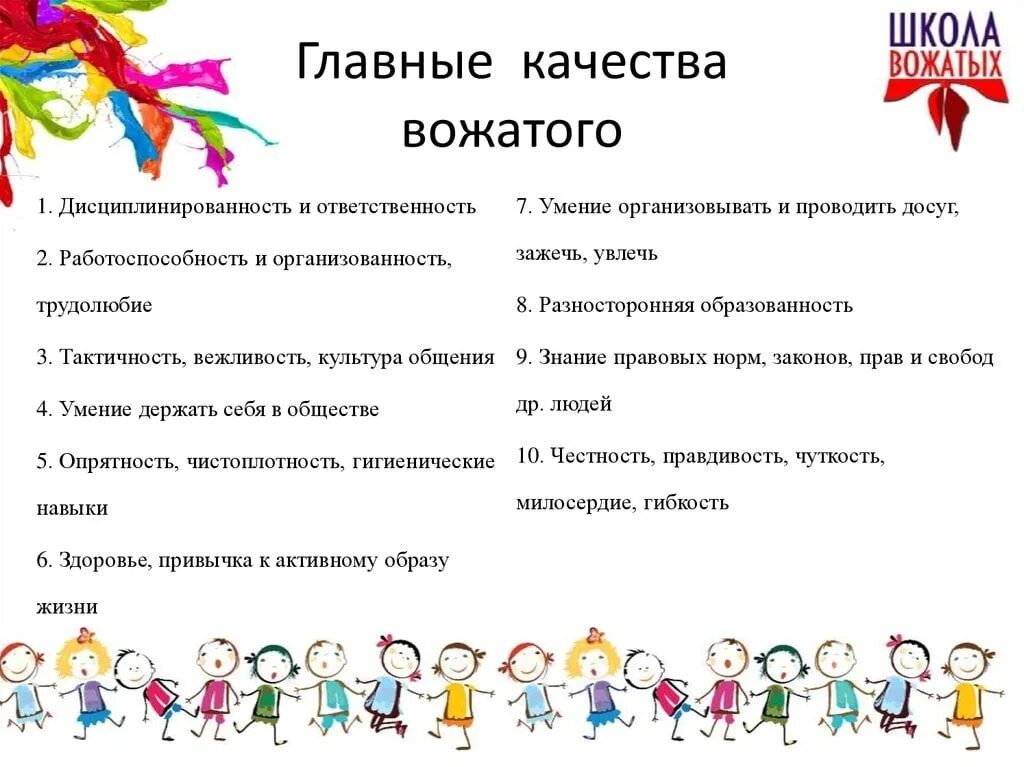 ШКОЛА ВОЖАТЫХ

Главные качества вожатого

1. Дисциплинированность и ответственность

2. Работоспособность и организованность, трудолюбие

3. Тактичность, вежливость, культура общения

4. Умение держать себя в обществе

5. Опрятность, чистоплотность, гигиенические навыки

6. Здоровье, привычка к активному образу жизни

7. Умение организовывать и проводить досуг, зажечь, увлечь

8. Разносторонняя образованность

9. Знание правовых норм, законов, прав и свобод др. людей

10. Честность, правдивость, чуткость, милосердие, гибкость